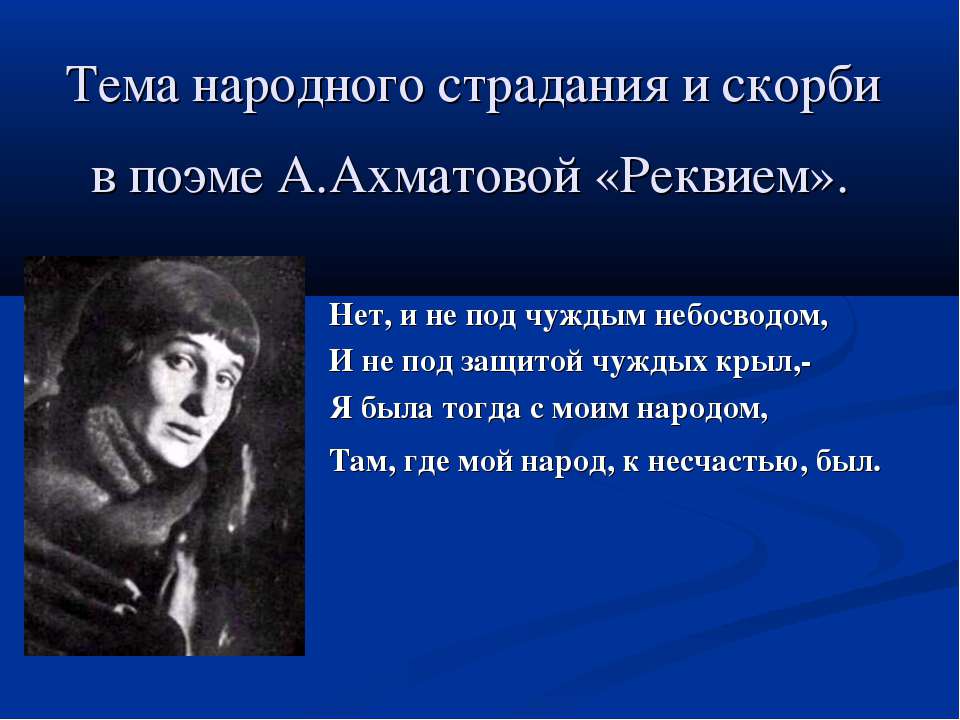 Тема народного страдания и скорби в поэме А.Ахматовой «Реквием».

Нет, и не под чуждым небосводом,
И не под защитой чуждых крыл,-
Я была тогда с моим народом,
Там, где мой народ, к несчастью, был.